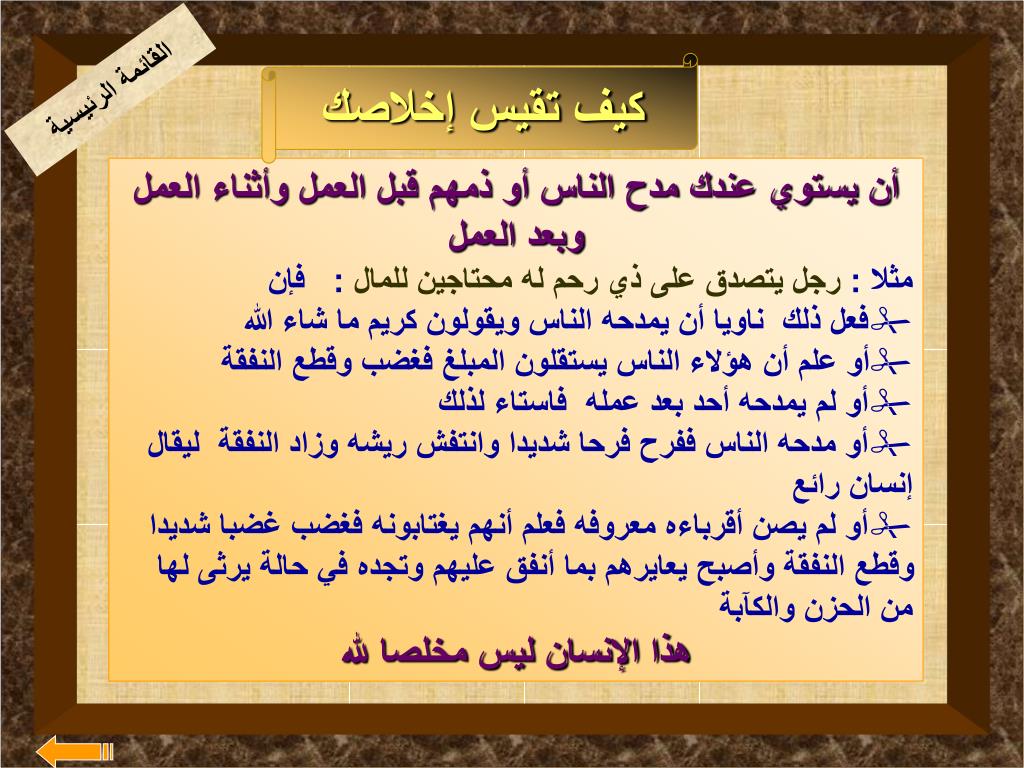 القائمة الرئيسية

كيف تقيس إخلاصك

أن يستوي عندك مدح الناس أو ذمهم قبل العمل وأثناء العمل وبعد العمل

مثلا : رجل يتصدق على ذي رحم له محتاجين للمال : فإن

فعل ذلك ناويا أن يمدحه الناس ويقولون كريم ما شاء الله

أو علم أن هؤلاء الناس يستقلون المبلغ فغضب وقطع النفقة

أو لم يمدحه أحد بعد عمله فاستاء لذلك

أو مدحه الناس ففرح فرحا شديدا وانتفش ريشه وزاد النفقة ليقال إنسان رائع

أو لم يصن أقرباءه معروفه فعلم أنهم يغتابونه فغضب غضبا شديدا وقطع النفقة وأصبح يعايرهم بما أنفق عليهم وتجده في حالة يرثى لها من الحزن والكآبة

هذا الإنسان ليس مخلصا لله